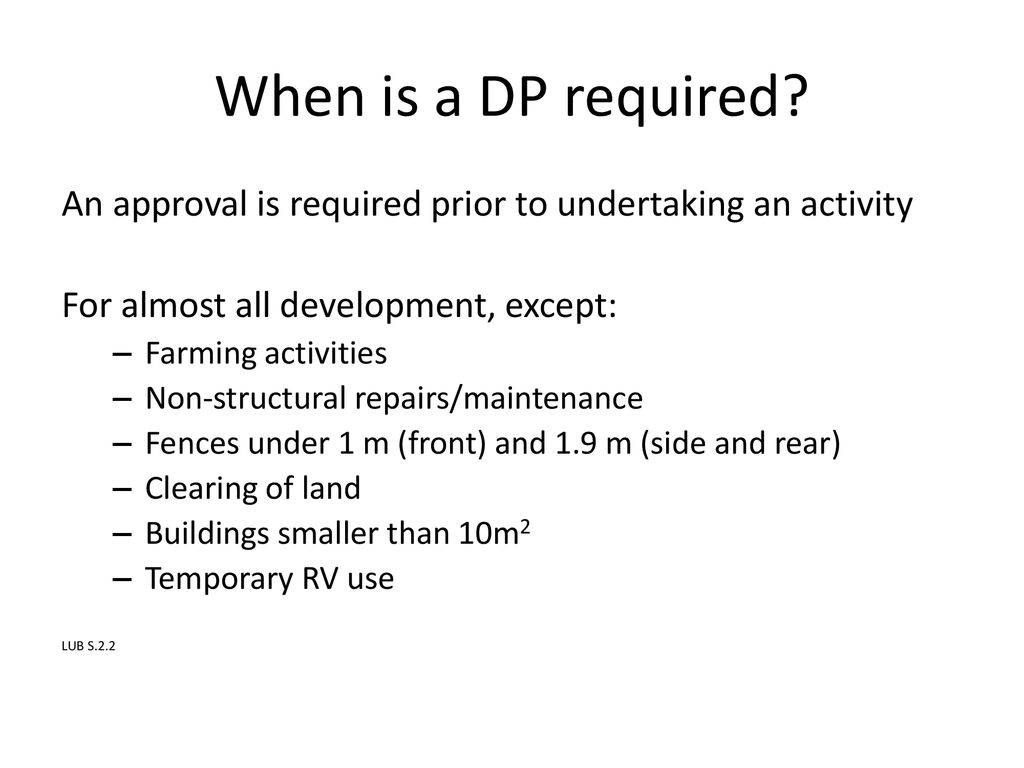 When is a DP required?

An approval is required prior to undertaking an activity

For almost all development, except:

– Farming activities
– Non-structural repairs/maintenance
– Fences under 1 m (front) and 1.9 m (side and rear)
– Clearing of land
– Buildings smaller than $10m^2$
– Temporary RV use

LUB S.2.2